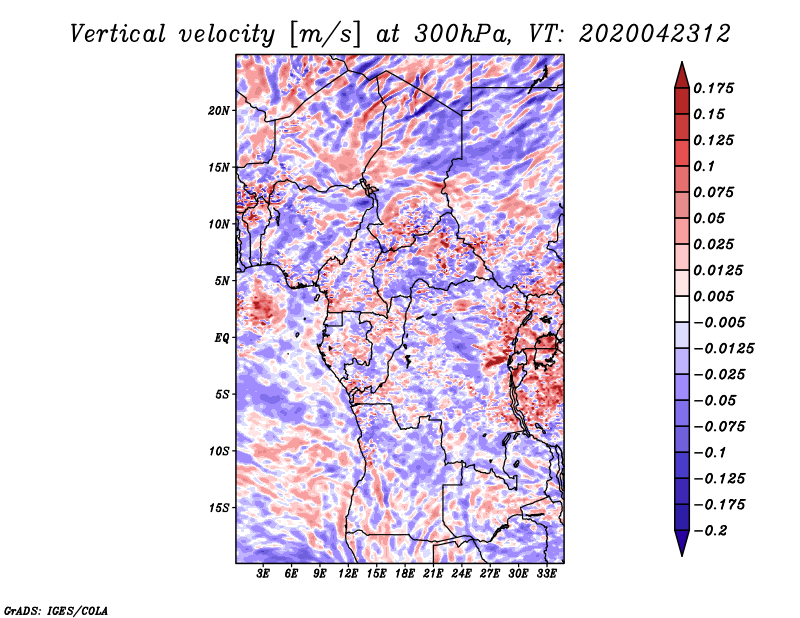 Vertical velocity [m/s] at 300hPa, VT: 2020042312

20N
15N
10N
5N
EQ
5S
10S
15S

3E 6E 9E 12E 15E 18E 21E 24E 27E 30E 33E

0.175
0.15
0.125
0.1
0.075
0.05
0.025
0.0125
0.005
−0.005
−0.0125
−0.025
−0.05
−0.075
−0.1
−0.125
−0.175
−0.2

GrADS: IGES/COLA